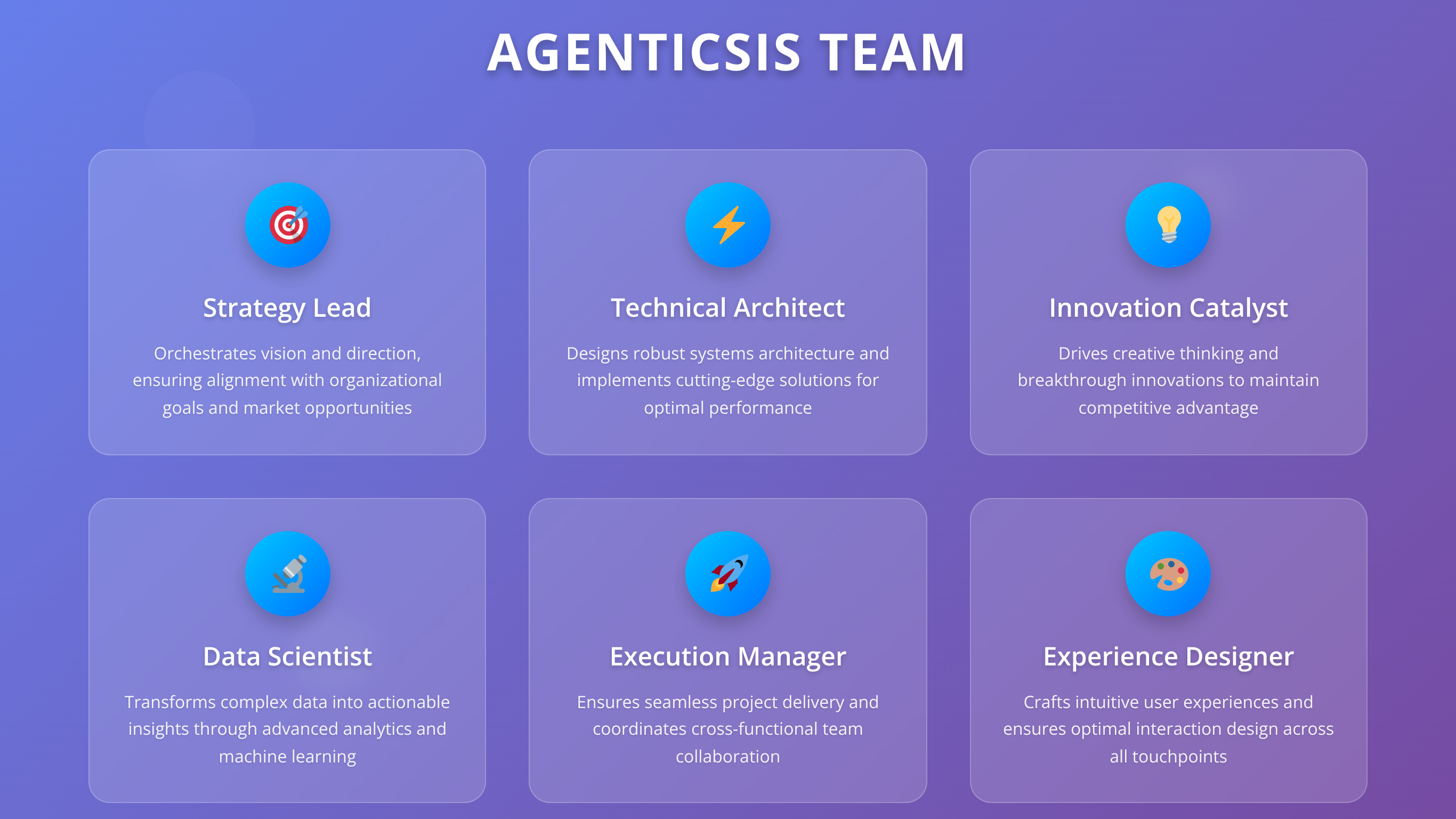 AGENTICSIS TEAM

Strategy Lead

Orchestrates vision and direction, ensuring alignment with organizational goals and market opportunities

Technical Architect

Designs robust systems architecture and implements cutting-edge solutions for optimal performance

Innovation Catalyst

Drives creative thinking and breakthrough innovations to maintain competitive advantage

Data Scientist

Transforms complex data into actionable insights through advanced analytics and machine learning

Execution Manager

Ensures seamless project delivery and coordinates cross-functional team collaboration

Experience Designer

Crafts intuitive user experiences and ensures optimal interaction design across all touchpoints